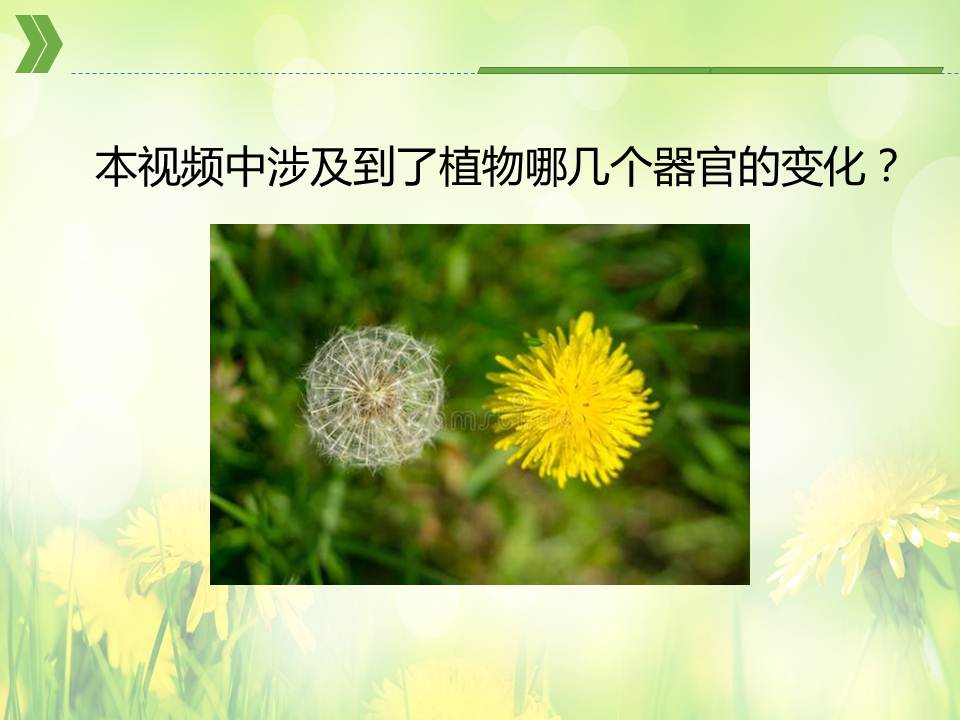 本视频中涉及到了植物哪几个器官的变化？